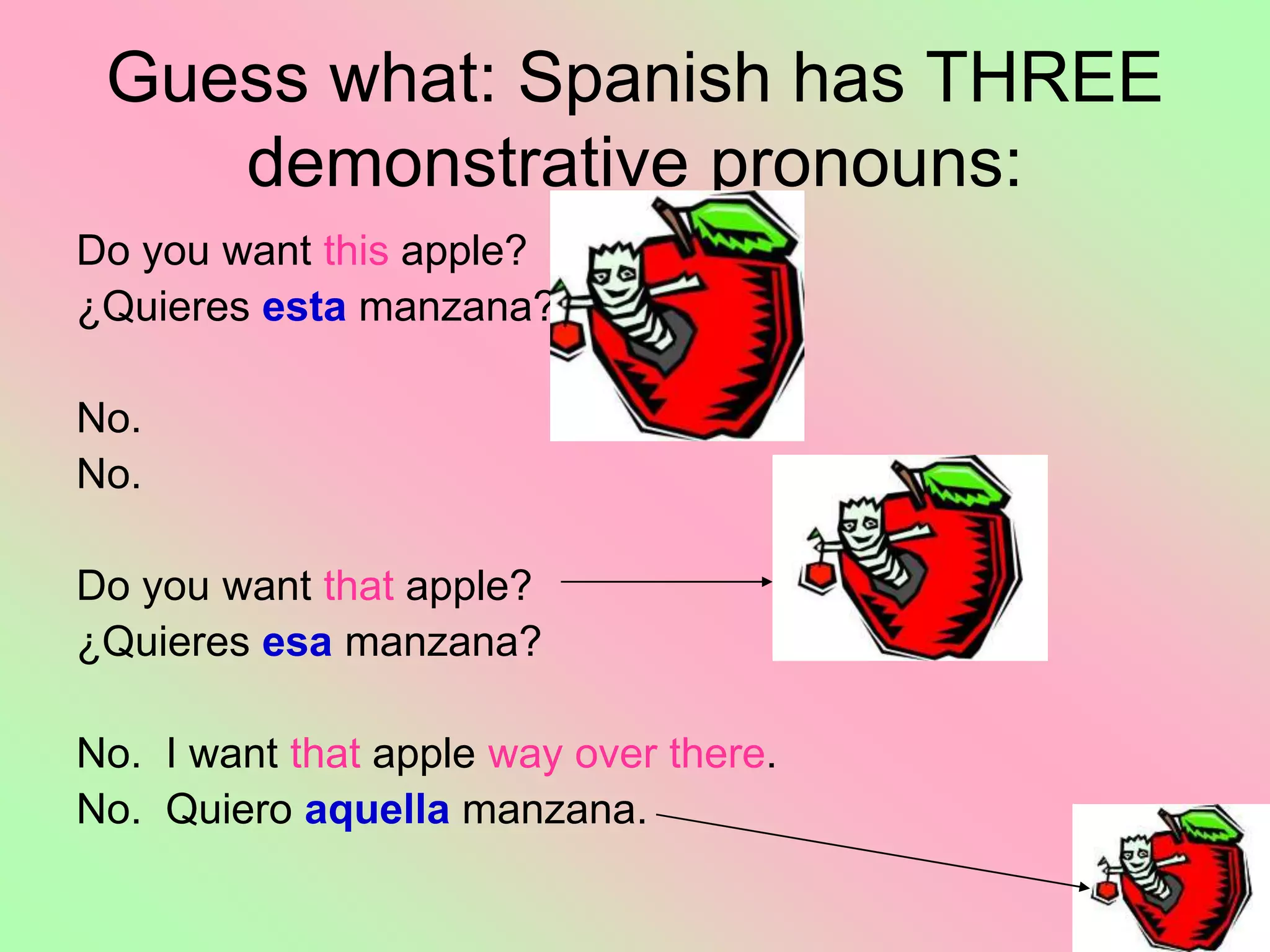 Guess what: Spanish has THREE demonstrative pronouns:

Do you want this apple?
¿Quieres esta manzana?

No.
No.

Do you want that apple?
¿Quieres esa manzana?

No. I want that apple way over there.
No. Quiero aquella manzana.